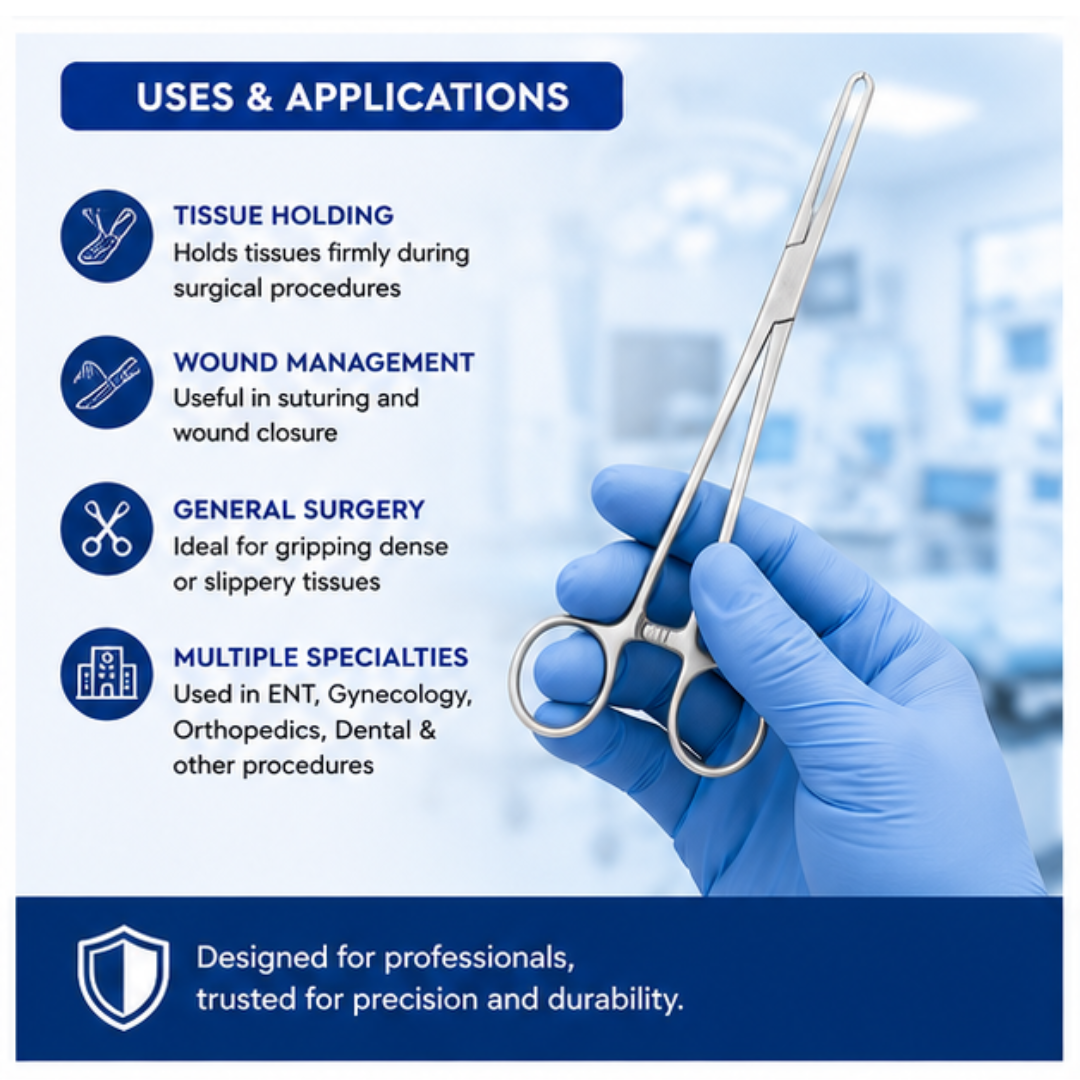 USES & APPLICATIONS

TISSUE HOLDING
Holds tissues firmly during surgical procedures

WOUND MANAGEMENT
Useful in suturing and wound closure

GENERAL SURGERY
Ideal for gripping dense or slippery tissues

MULTIPLE SPECIALTIES
Used in ENT, Gynecology, Orthopedics, Dental & other procedures

Designed for professionals, trusted for precision and durability.